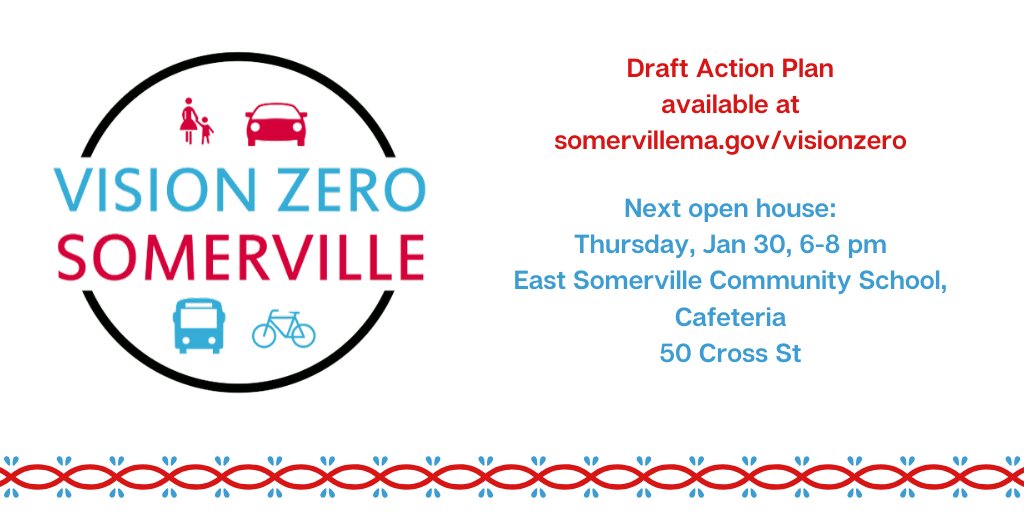 VISION ZERO
SOMERVILLE

Draft Action Plan
available at
somervillema.gov/visionzero

Next open house:
Thursday, Jan 30, 6-8 pm
East Somerville Community School,
Cafeteria
50 Cross St